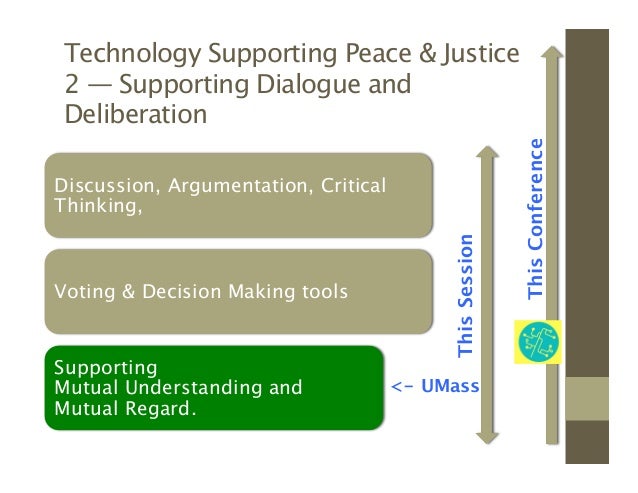 Technology Supporting Peace & Justice 2 — Supporting Dialogue and Deliberation

Discussion, Argumentation, Critical Thinking,

Voting & Decision Making tools

Supporting
Mutual Understanding and
Mutual Regard.

<- UMass

This Session

This Conference